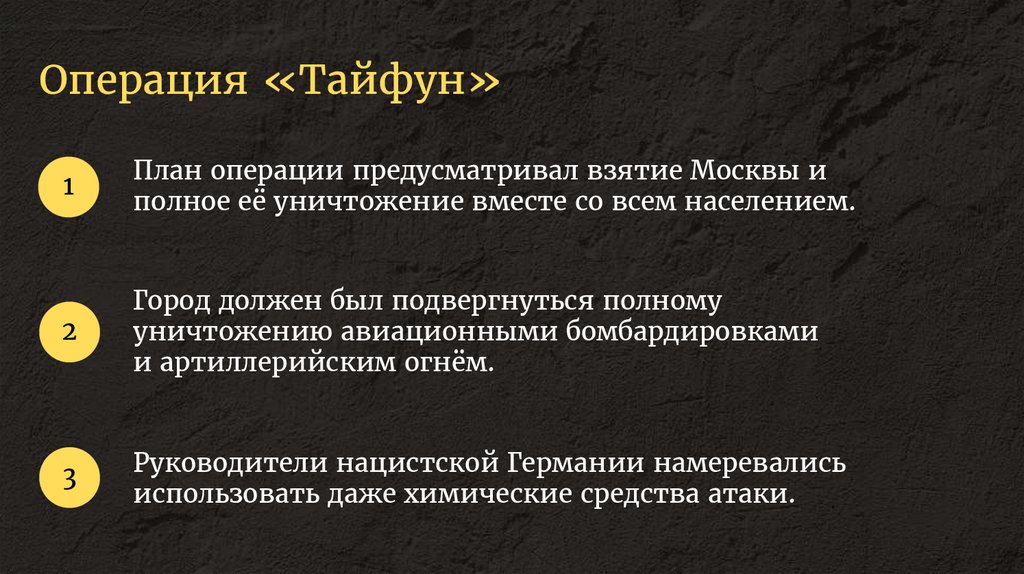 Операция «Тайфун»

1

План операции предусматривал взятие Москвы и полное её уничтожение вместе со всем населением.

2

Город должен был подвергнуться полному уничтожению авиационными бомбардировками и артиллерийским огнём.

3

Руководители нацистской Германии намеревались использовать даже химические средства атаки.